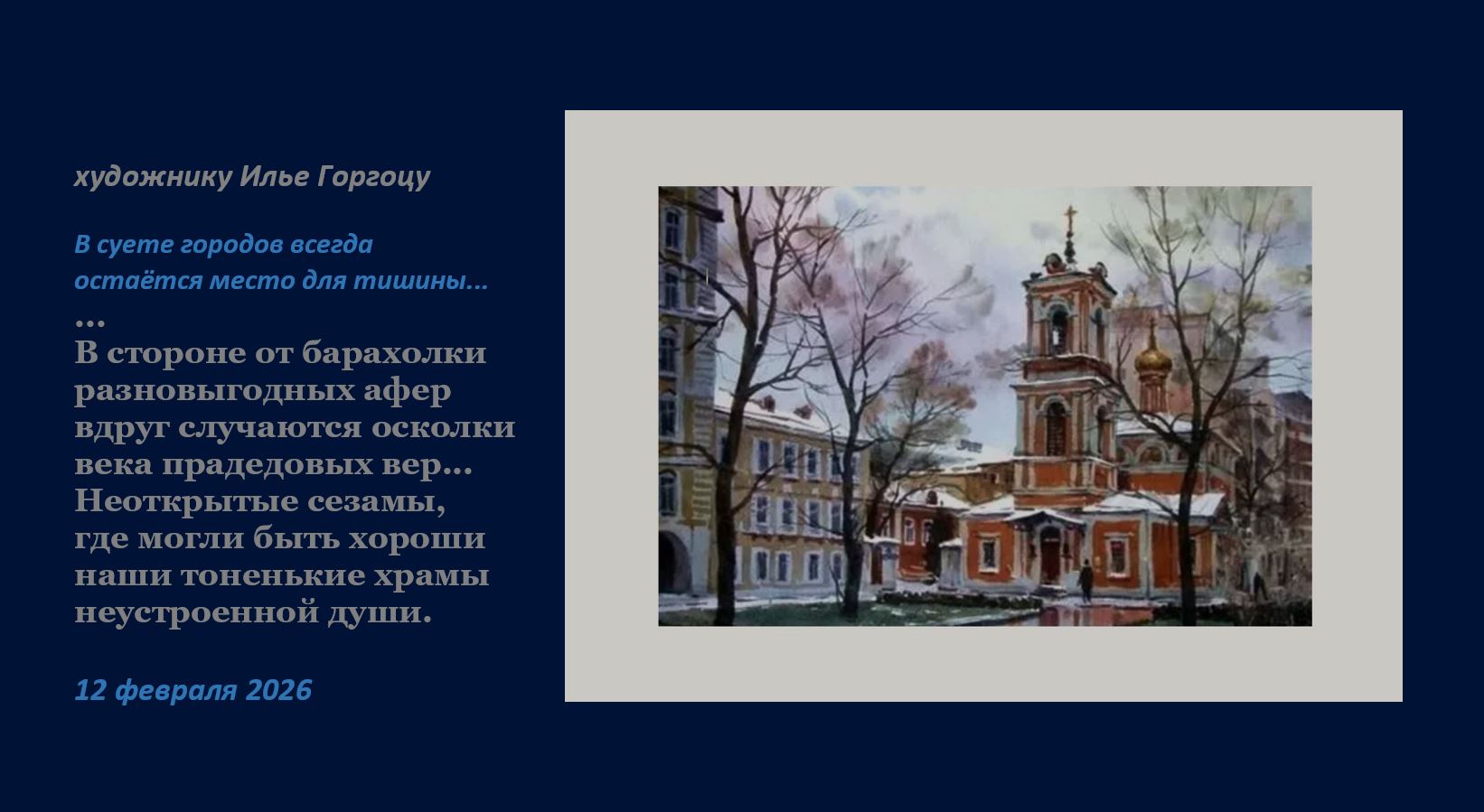 художнику Илье Горгоцу

В суете городов всегда
остаётся место для тишины...
...
В стороне от барахолки
разновыгодных афер
вдруг случаются осколки
века прадедовых вер...
Неоткрытые сезамы,
где могли быть хороши
наши тоненькие храмы
неустроенной души.

12 февраля 2026